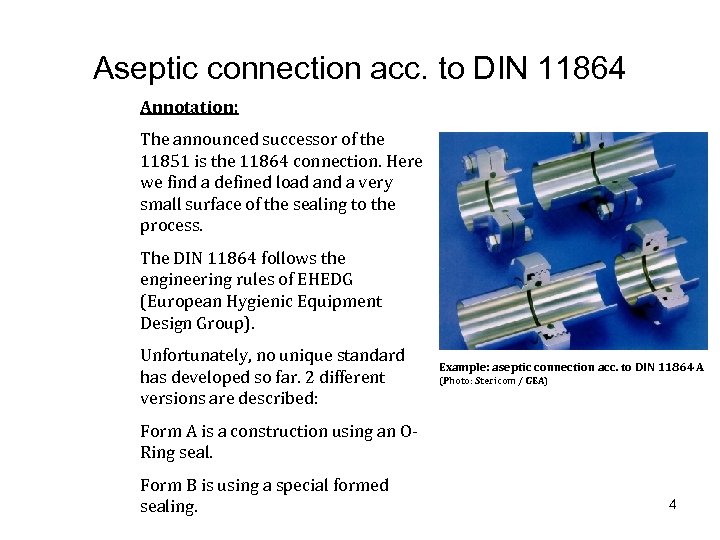 Aseptic connection acc. to DIN 11864

Annotation:

The announced successor of the 11851 is the 11864 connection. Here we find a defined load and a very small surface of the sealing to the process.

The DIN 11864 follows the engineering rules of EHEDG (European Hygienic Equipment Design Group).

Unfortunately, no unique standard has developed so far. 2 different versions are described:

Form A is a construction using an O-Ring seal.

Form B is using a special formed sealing.

Example: aseptic connection acc. to DIN 11864-A
(Photo: Stericom / GEA)

4